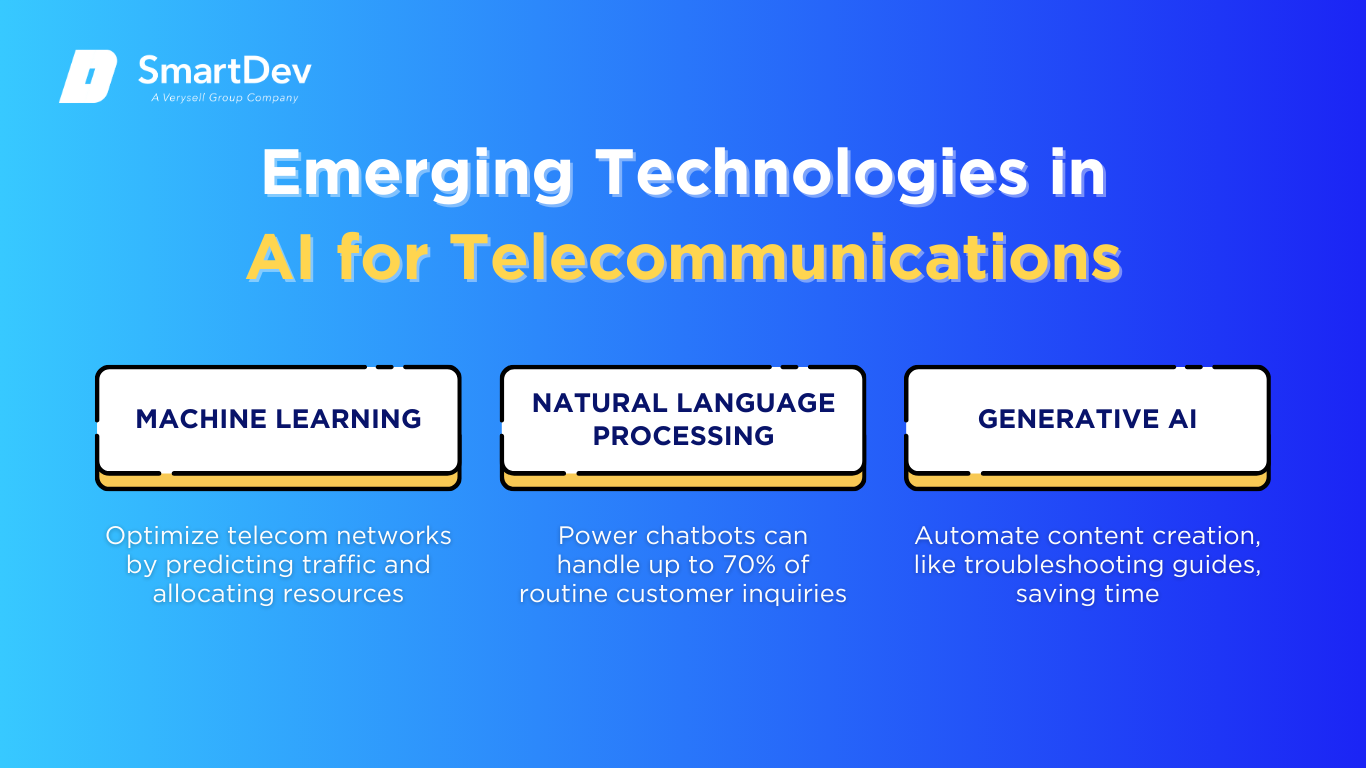 SmartDev
A Verysell Group Company

Emerging Technologies in
AI for Telecommunications

MACHINE LEARNING

Optimize telecom networks by predicting traffic and allocating resources

NATURAL LANGUAGE PROCESSING

Power chatbots can handle up to 70% of routine customer inquiries

GENERATIVE AI

Automate content creation, like troubleshooting guides, saving time